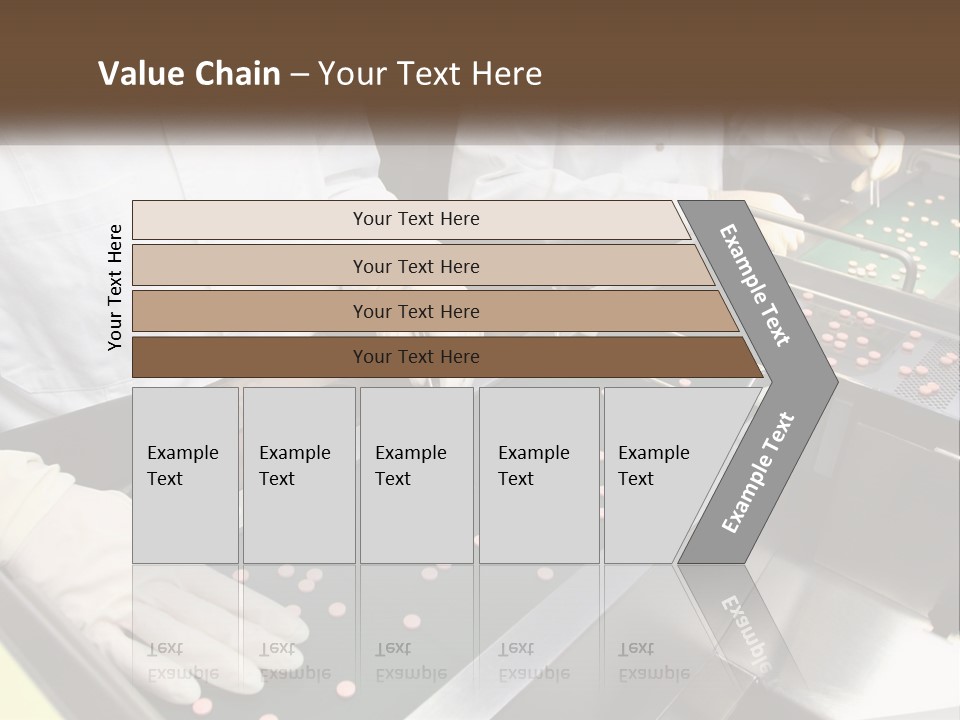 Value Chain – Your Text Here

Your Text Here

Your Text Here

Your Text Here

Your Text Here

Your Text Here

Example Text

Example Text

Example Text

Example Text

Example Text

Example Text

Example Text